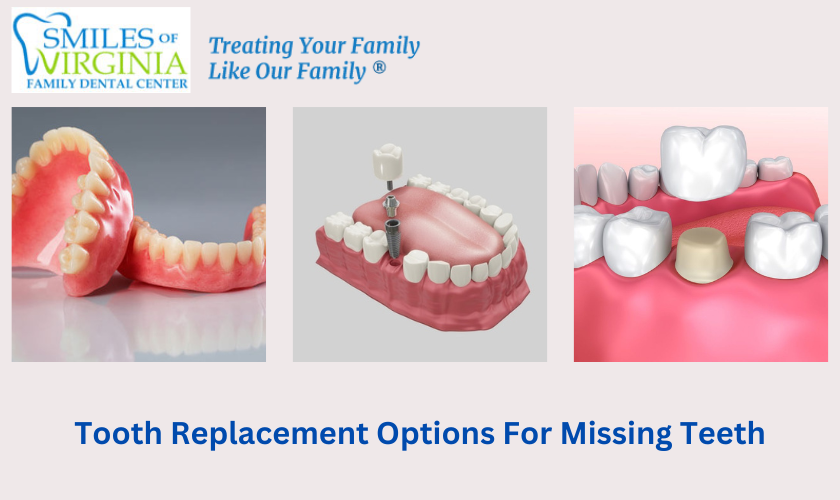 SMILES OF VIRGINIA
FAMILY DENTAL CENTER

Treating Your Family
Like Our Family ®

Tooth Replacement Options For Missing Teeth